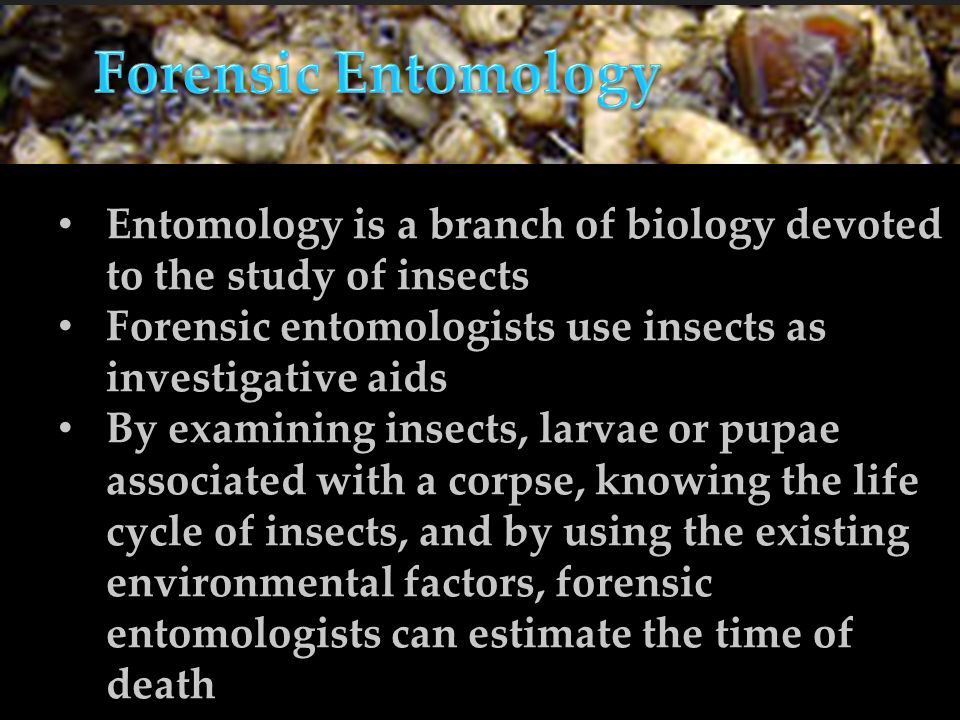 Forensic Entomology

• Entomology is a branch of biology devoted to the study of insects
• Forensic entomologists use insects as investigative aids
• By examining insects, larvae or pupae associated with a corpse, knowing the life cycle of insects, and by using the existing environmental factors, forensic entomologists can estimate the time of death